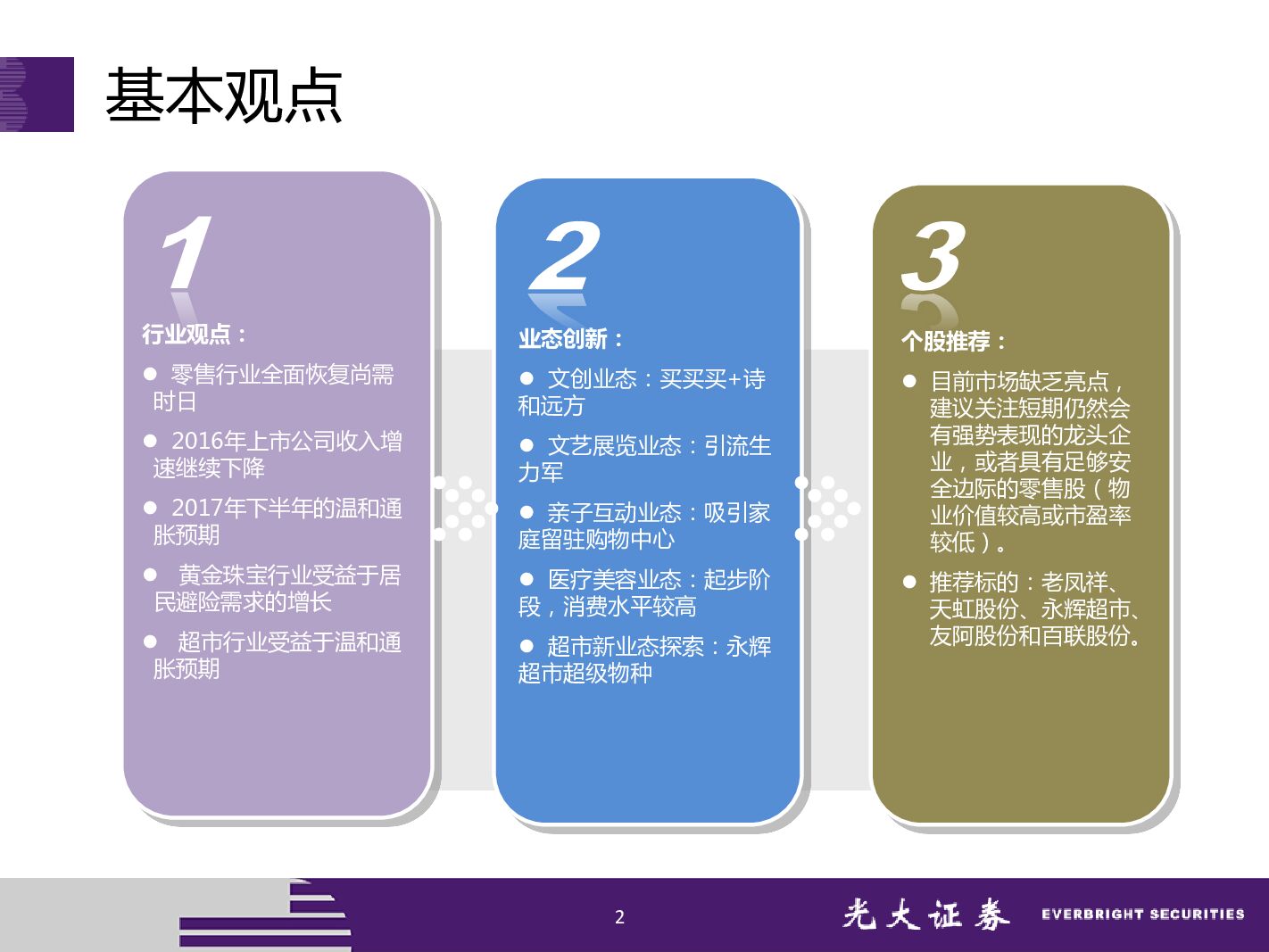 基本观点

1

行业观点：

● 零售行业全面恢复尚需时日

● 2016年上市公司收入增速继续下降

● 2017年下半年的温和通胀预期

● 黄金珠宝行业受益于居民避险需求的增长

● 超市行业受益于温和通胀预期

2

业态创新：

● 文创业态：买买买+诗和远方

● 文艺展览业态：引流生力军

● 亲子互动业态：吸引家庭留驻购物中心

● 医疗美容业态：起步阶段，消费水平较高

● 超市新业态探索：永辉超市超级物种

3

个股推荐：

● 目前市场缺乏亮点，建议关注短期仍然会有强势表现的龙头企业，或者具有足够安全边际的零售股（物业价值较高或市盈率较低）。

● 推荐标的：老凤祥、天虹股份、永辉超市、友阿股份和百联股份。

2

光大证券 EVERBRIGHT SECURITIES